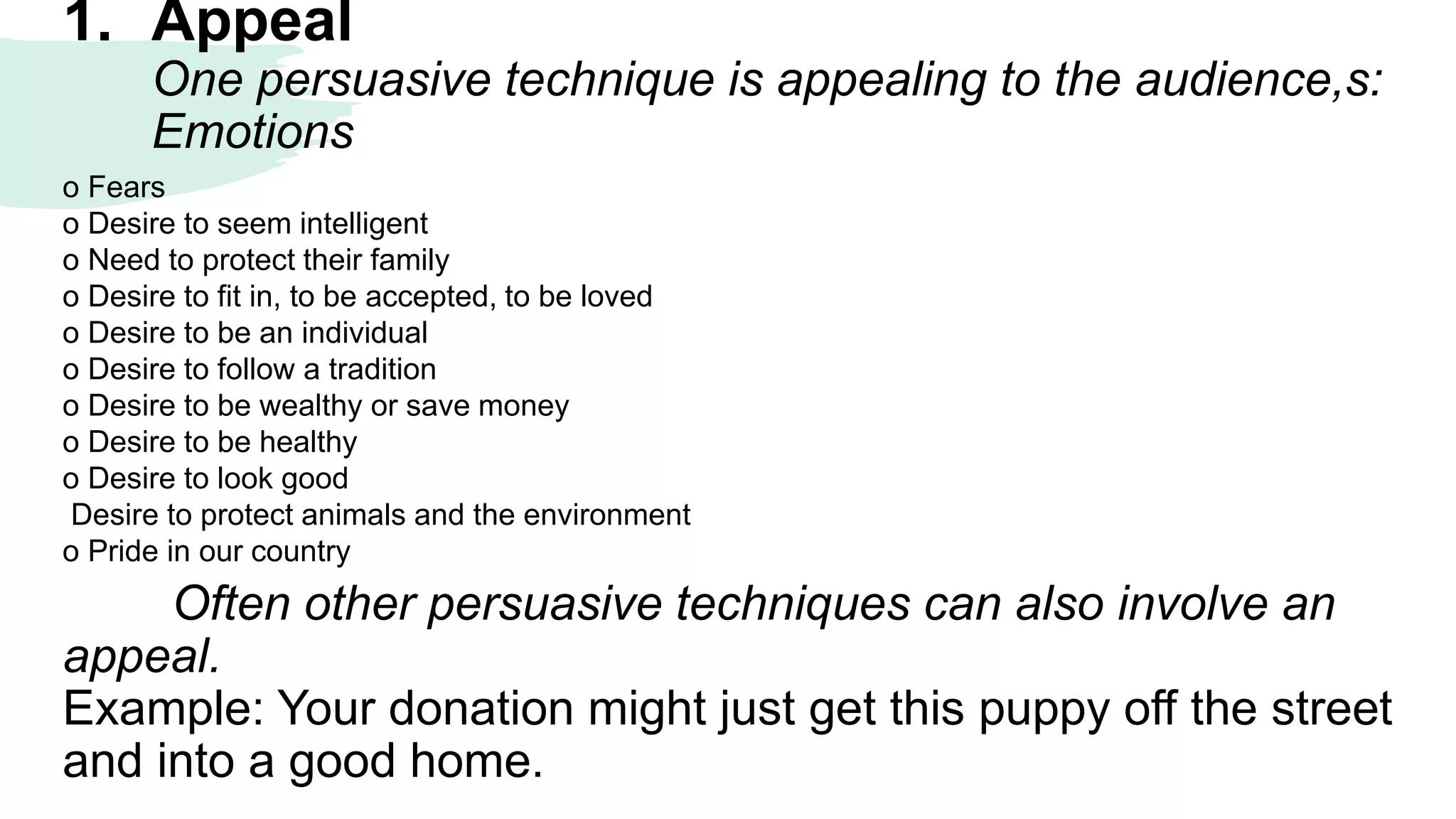 1. Appeal

One persuasive technique is appealing to the audience,s: Emotions

o Fears
o Desire to seem intelligent
o Need to protect their family
o Desire to fit in, to be accepted, to be loved
o Desire to be an individual
o Desire to follow a tradition
o Desire to be wealthy or save money
o Desire to be healthy
o Desire to look good
Desire to protect animals and the environment
o Pride in our country

Often other persuasive techniques can also involve an appeal.

Example: Your donation might just get this puppy off the street and into a good home.